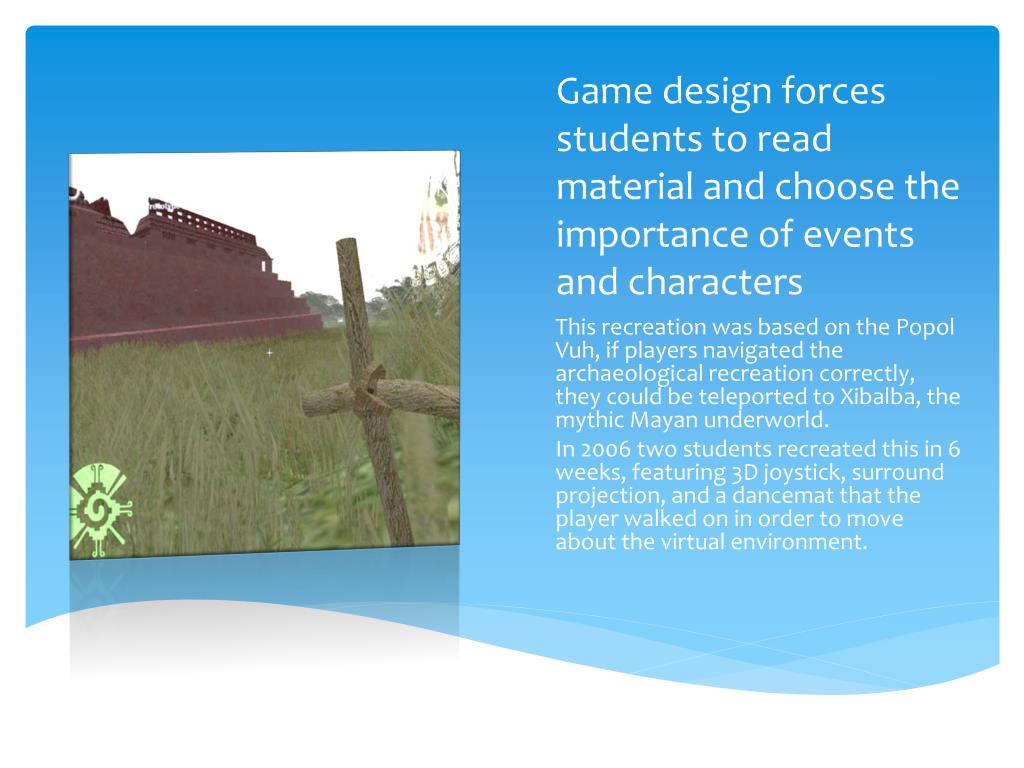 Game design forces students to read material and choose the importance of events and characters

This recreation was based on the Popol Vuh, if players navigated the archaeological recreation correctly, they could be teleported to Xibalba, the mythic Mayan underworld.

In 2006 two students recreated this in 6 weeks, featuring 3D joystick, surround projection, and a dancemat that the player walked on in order to move about the virtual environment.